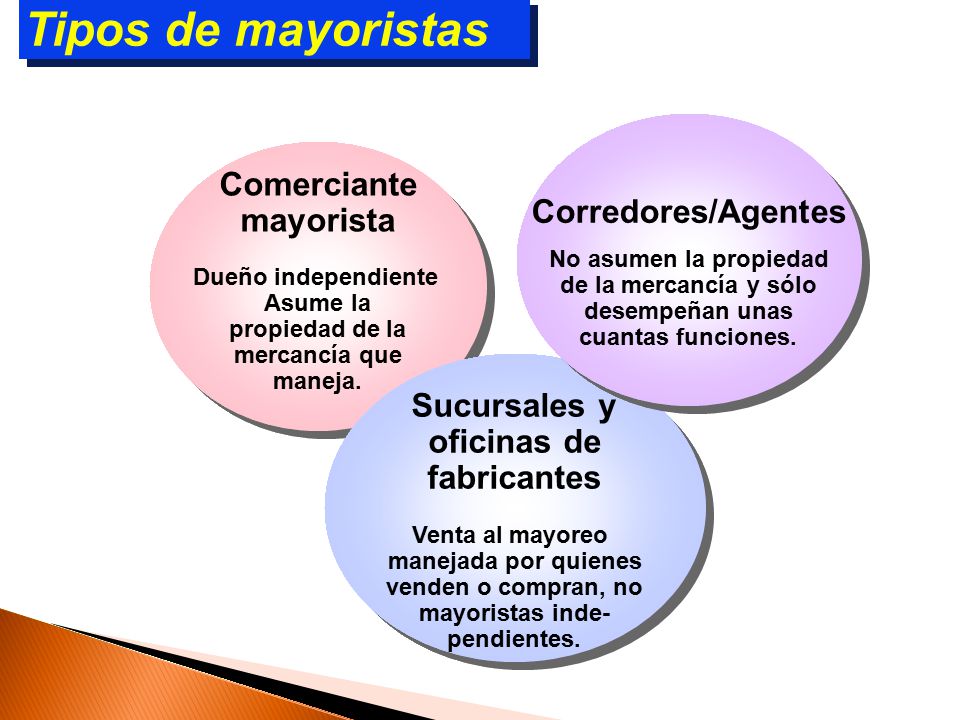 Tipos de mayoristas

Comerciante mayorista

Dueño independiente
Asume la propiedad de la mercancía que maneja.

Corredores/Agentes

No asumen la propiedad de la mercancía y sólo desempeñan unas cuantas funciones.

Sucursales y oficinas de fabricantes

Venta al mayoreo manejada por quienes venden o compran, no mayoristas independientes.